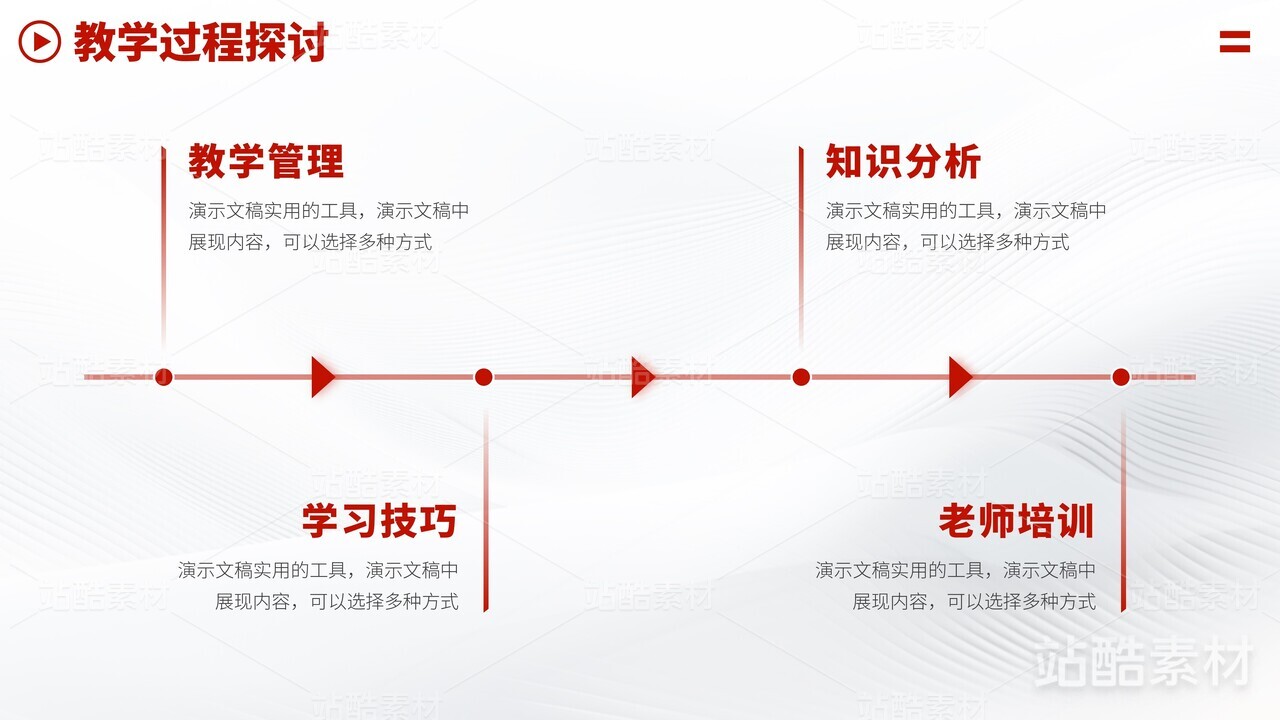 教学过程探讨

教学管理
演示文稿实用的工具，演示文稿中展现内容，可以选择多种方式

知识分析
演示文稿实用的工具，演示文稿中展现内容，可以选择多种方式

学习技巧
演示文稿实用的工具，演示文稿中展现内容，可以选择多种方式

老师培训
演示文稿实用的工具，演示文稿中展现内容，可以选择多种方式

站酷素材